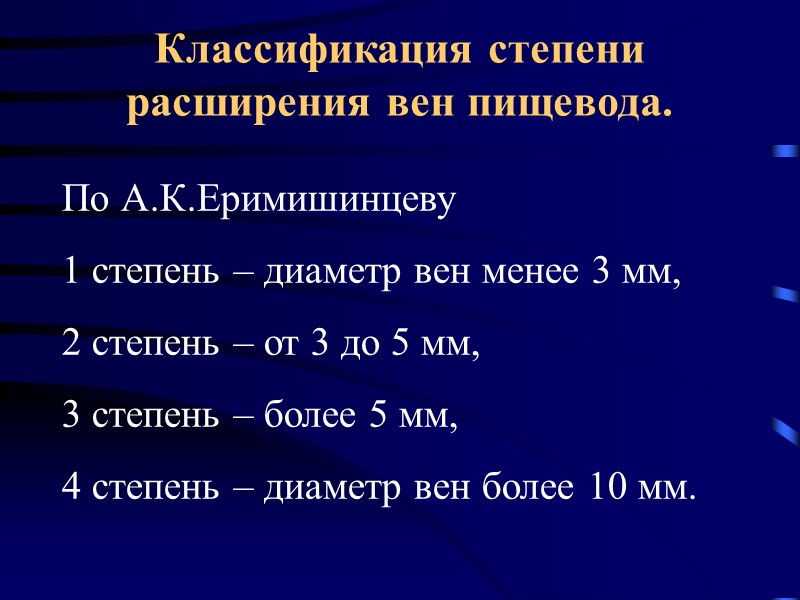 Классификация степени расширения вен пищевода.

По А.К.Еримишинцеву

1 степень – диаметр вен менее 3 мм,

2 степень – от 3 до 5 мм,

3 степень – более 5 мм,

4 степень – диаметр вен более 10 мм.